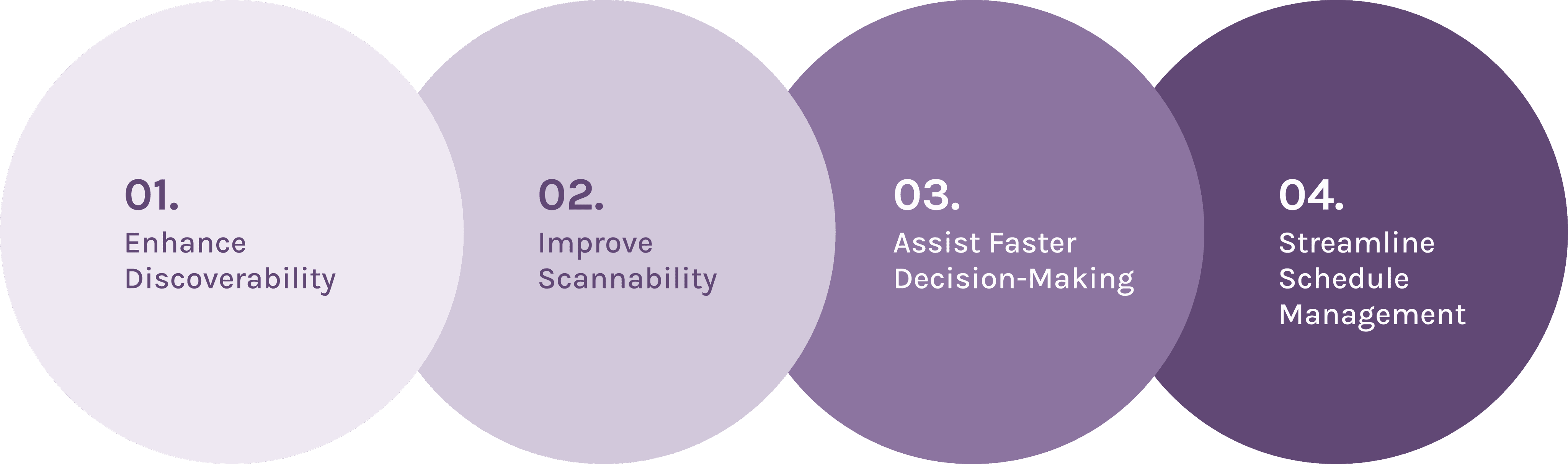 01.
Enhance Discoverability

02.
Improve Scannability

03.
Assist Faster Decision-Making

04.
Streamline Schedule Management